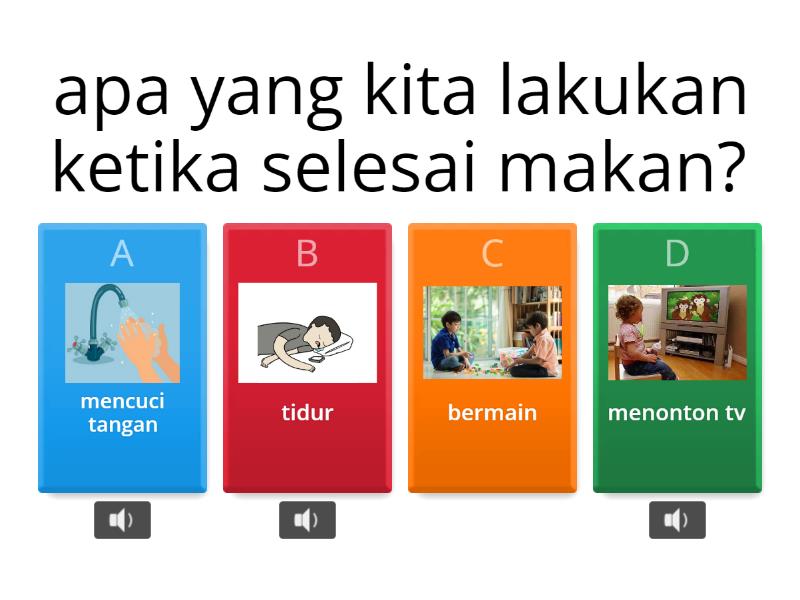 apa yang kita lakukan ketika selesai makan?

A
mencuci tangan

B
tidur

C
bermain

D
menonton tv